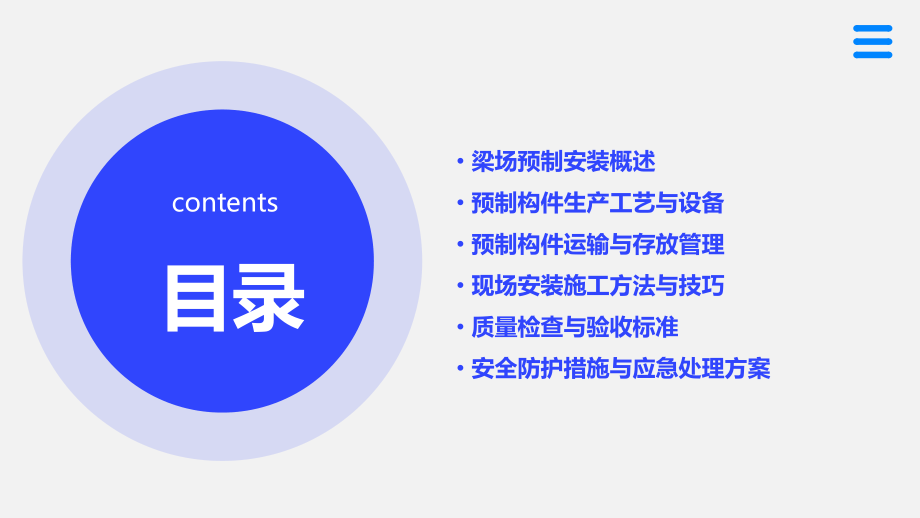 contents

目录

• 梁场预制安装概述
• 预制构件生产工艺与设备
• 预制构件运输与存放管理
• 现场安装施工方法与技巧
• 质量检查与验收标准
• 安全防护措施与应急处理方案